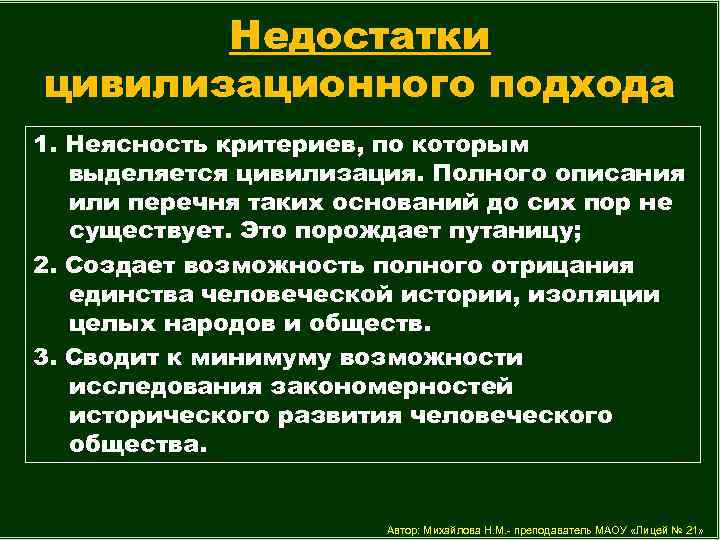 Недостатки цивилизационного подхода

1. Неясность критериев, по которым выделяется цивилизация. Полного описания или перечня таких оснований до сих пор не существует. Это порождает путаницу;

2. Создает возможность полного отрицания единства человеческой истории, изоляции целых народов и обществ.

3. Сводит к минимуму возможности исследования закономерностей исторического развития человеческого общества.

Автор: Михайлова Н.М.- преподаватель МАОУ «Лицей № 21»